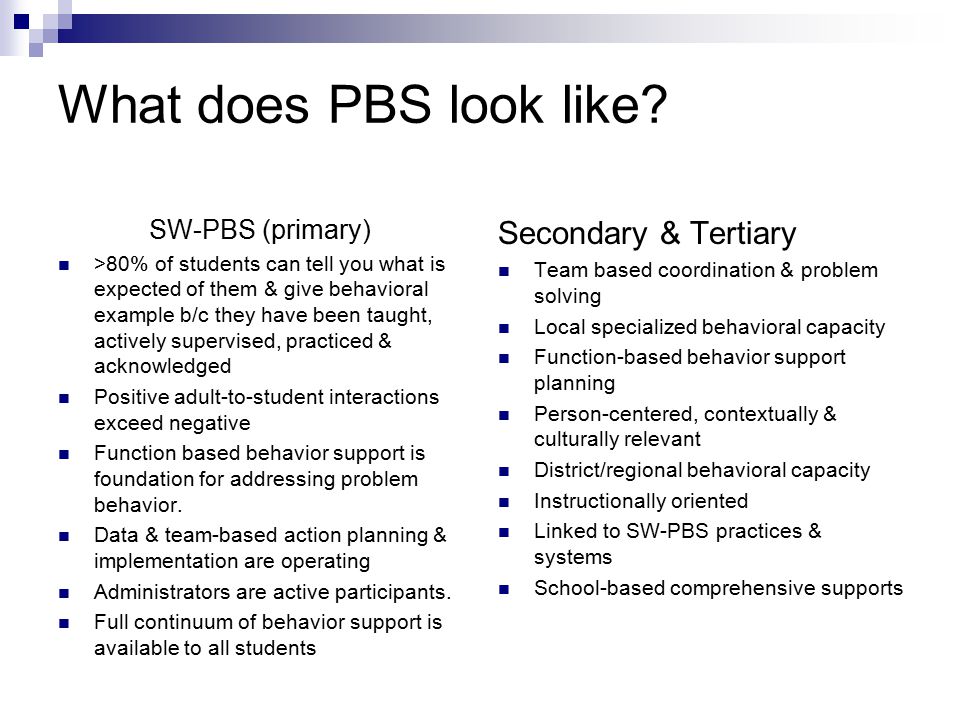 What does PBS look like?

SW-PBS (primary)

- >80% of students can tell you what is expected of them & give behavioral example b/c they have been taught, actively supervised, practiced & acknowledged
- Positive adult-to-student interactions exceed negative
- Function based behavior support is foundation for addressing problem behavior.
- Data & team-based action planning & implementation are operating
- Administrators are active participants.
- Full continuum of behavior support is available to all students

Secondary & Tertiary

- Team based coordination & problem solving
- Local specialized behavioral capacity
- Function-based behavior support planning
- Person-centered, contextually & culturally relevant
- District/regional behavioral capacity
- Instructionally oriented
- Linked to SW-PBS practices & systems
- School-based comprehensive supports